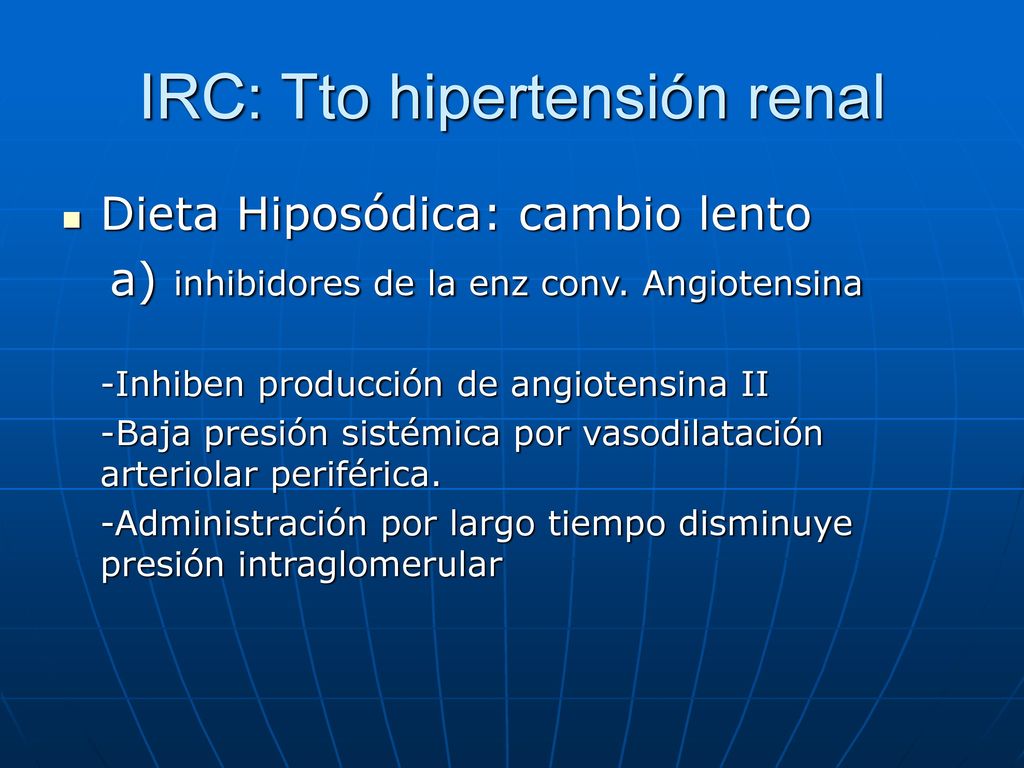 IRC: Tto hipertensión renal

Dieta Hiposódica: cambio lento

a) inhibidores de la enz conv. Angiotensina

-Inhiben producción de angiotensina II

-Baja presión sistémica por vasodilatación arteriolar periférica.

-Administración por largo tiempo disminuye presión intraglomerular